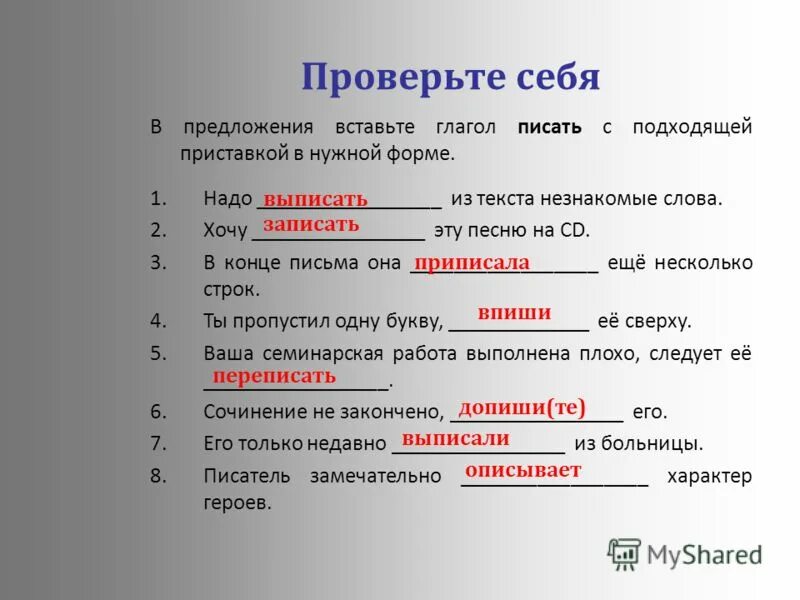 Проверьте себя

В предложения вставьте глагол **писать** с подходящей приставкой в нужной форме.

1. Надо выписать из текста незнакомые слова.
2. Хочу записать эту песню на CD.
3. В конце письма она приписала ещё несколько строк.
4. Ты пропустил одну букву, впиши её сверху.
5. Ваша семинарская работа выполнена плохо, следует её переписать.
6. Сочинение не закончено, допиши(те) его.
7. Его только недавно выписали из больницы.
8. Писатель замечательно описывает характер героев.

MyShared